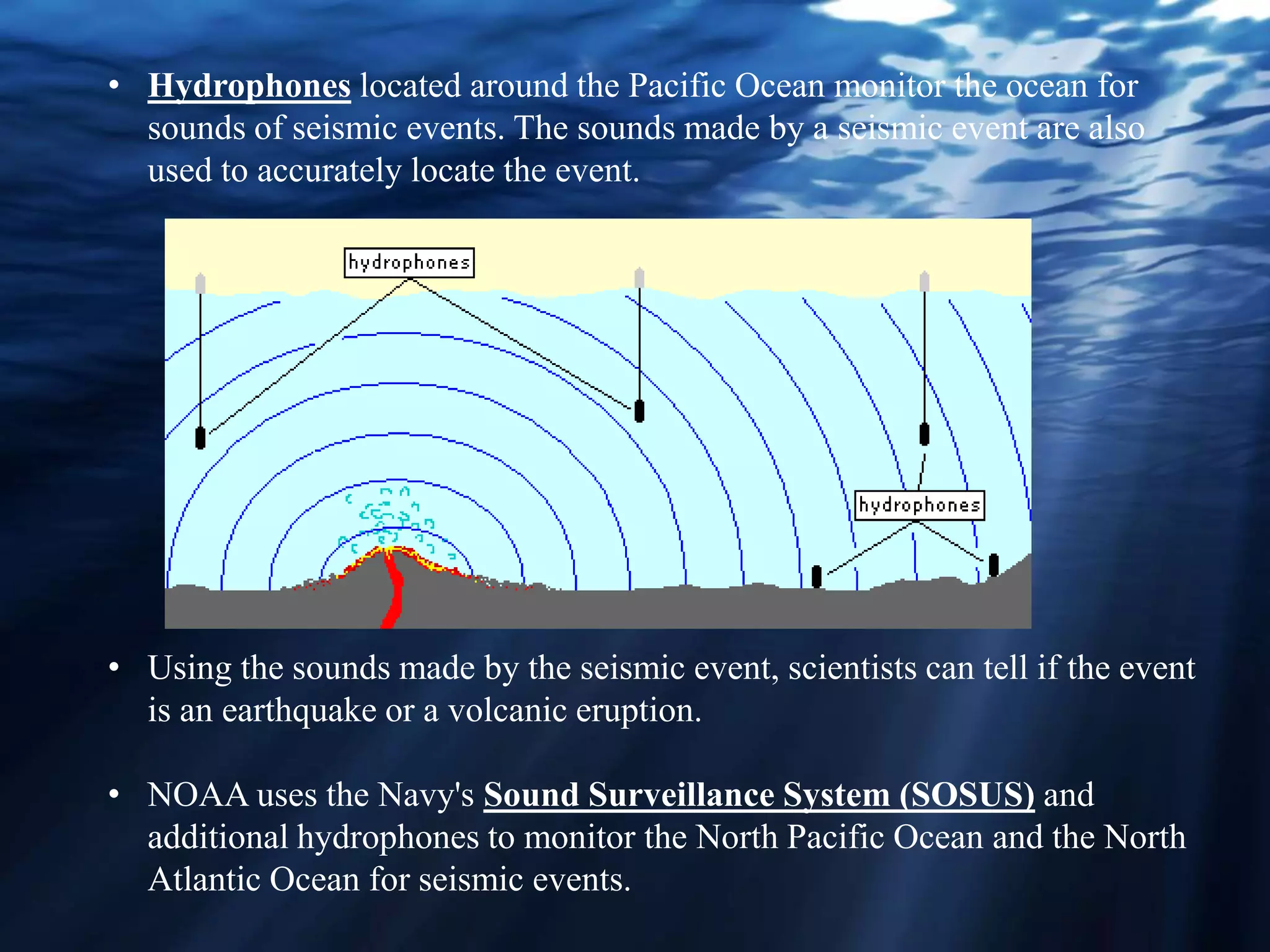 • Hydrophones located around the Pacific Ocean monitor the ocean for sounds of seismic events. The sounds made by a seismic event are also used to accurately locate the event.

hydrophones

hydrophones

• Using the sounds made by the seismic event, scientists can tell if the event is an earthquake or a volcanic eruption.

• NOAA uses the Navy's Sound Surveillance System (SOSUS) and additional hydrophones to monitor the North Pacific Ocean and the North Atlantic Ocean for seismic events.